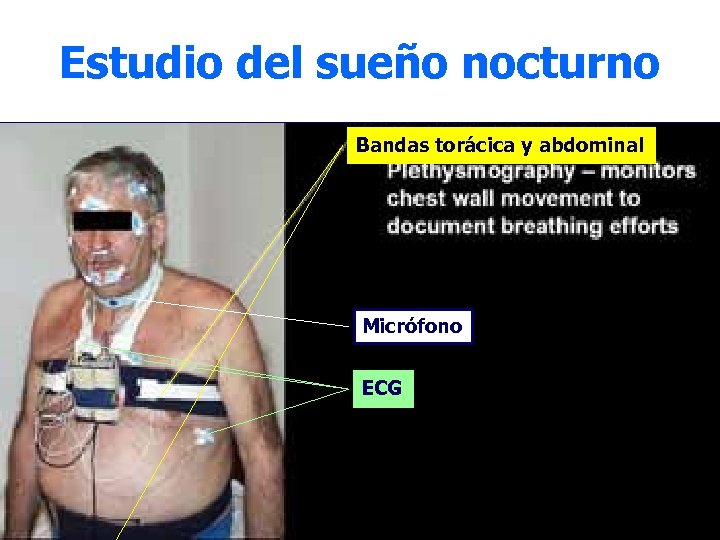 Estudio del sueño nocturno

Bandas torácica y abdominal

Plethysmography – monitors chest wall movement to document breathing efforts

Micrófono

ECG